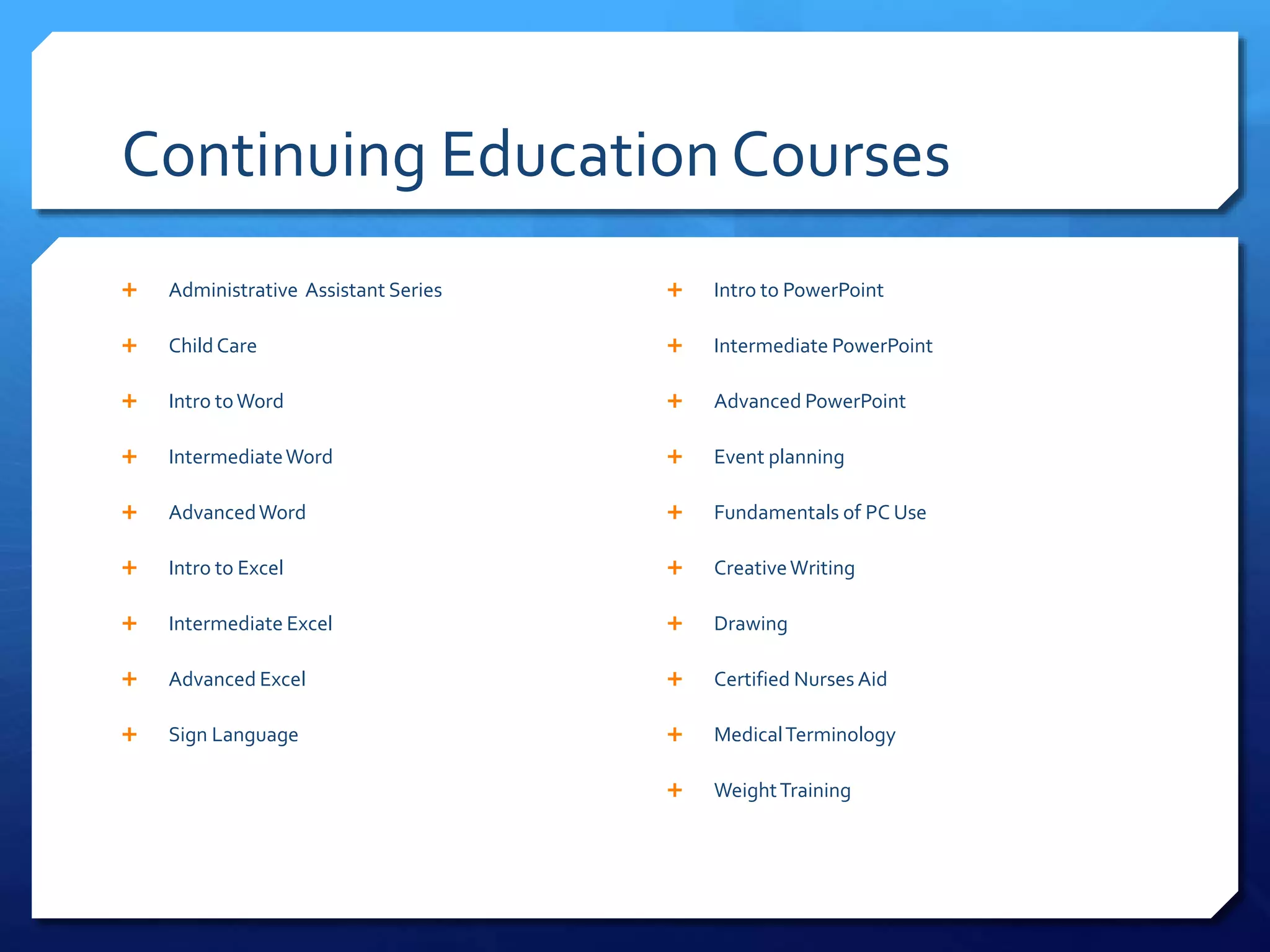 Continuing Education Courses

+ Administrative Assistant Series
+ Child Care
+ Intro to Word
+ Intermediate Word
+ Advanced Word
+ Intro to Excel
+ Intermediate Excel
+ Advanced Excel
+ Sign Language

+ Intro to PowerPoint
+ Intermediate PowerPoint
+ Advanced PowerPoint
+ Event planning
+ Fundamentals of PC Use
+ Creative Writing
+ Drawing
+ Certified Nurses Aid
+ Medical Terminology
+ Weight Training